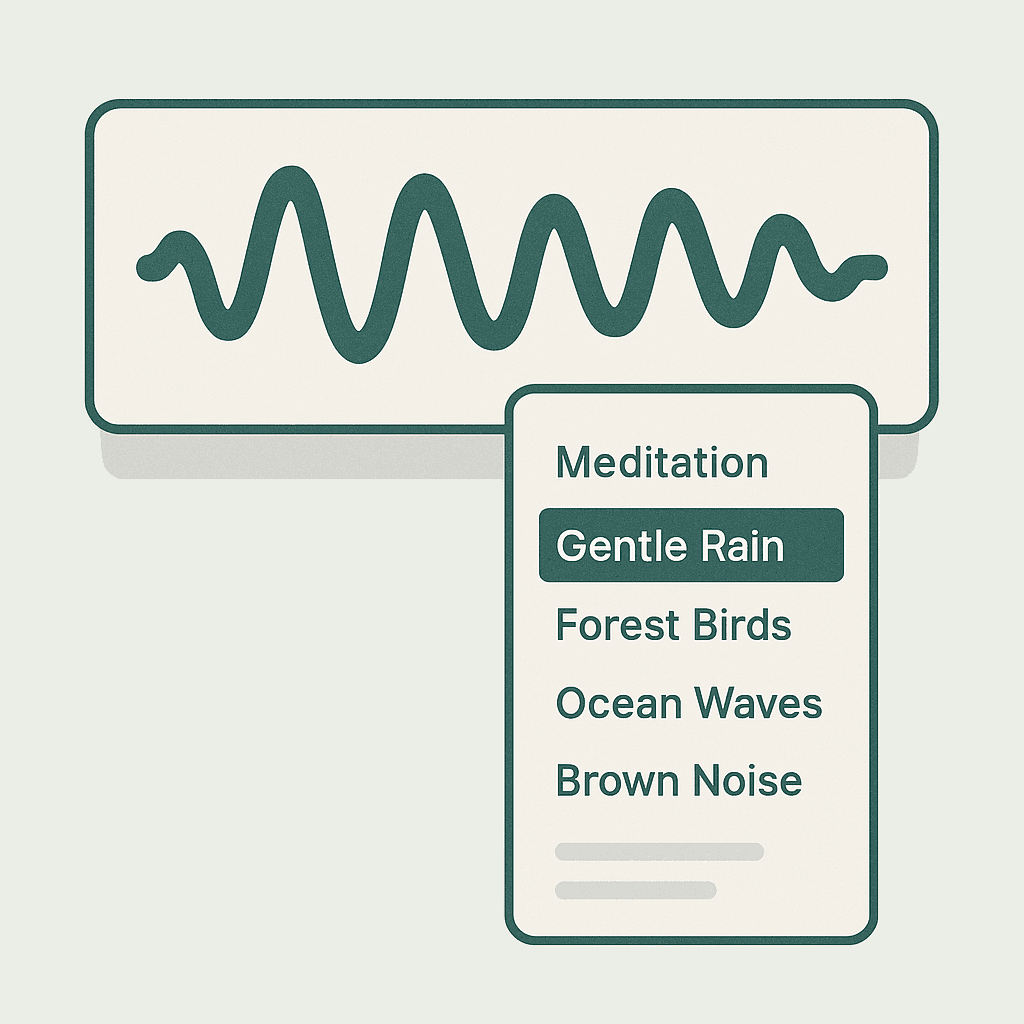 Meditation
Gentle Rain
Forest Birds
Ocean Waves
Brown Noise